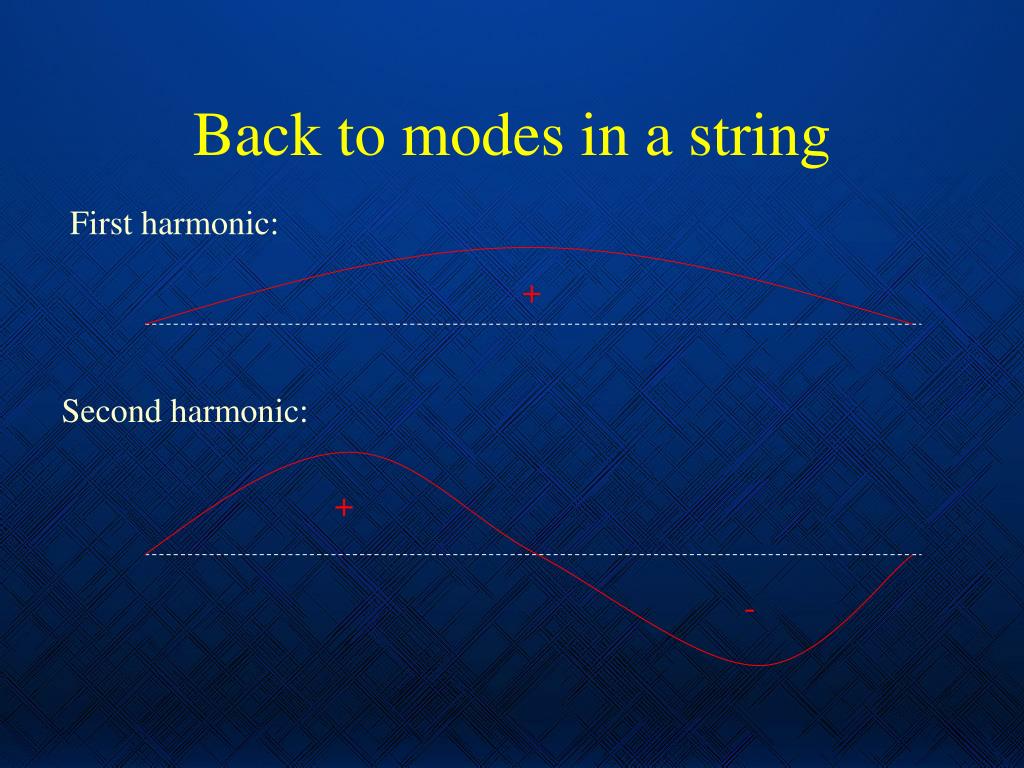 Back to modes in a string

First harmonic:

+

Second harmonic:

+

-